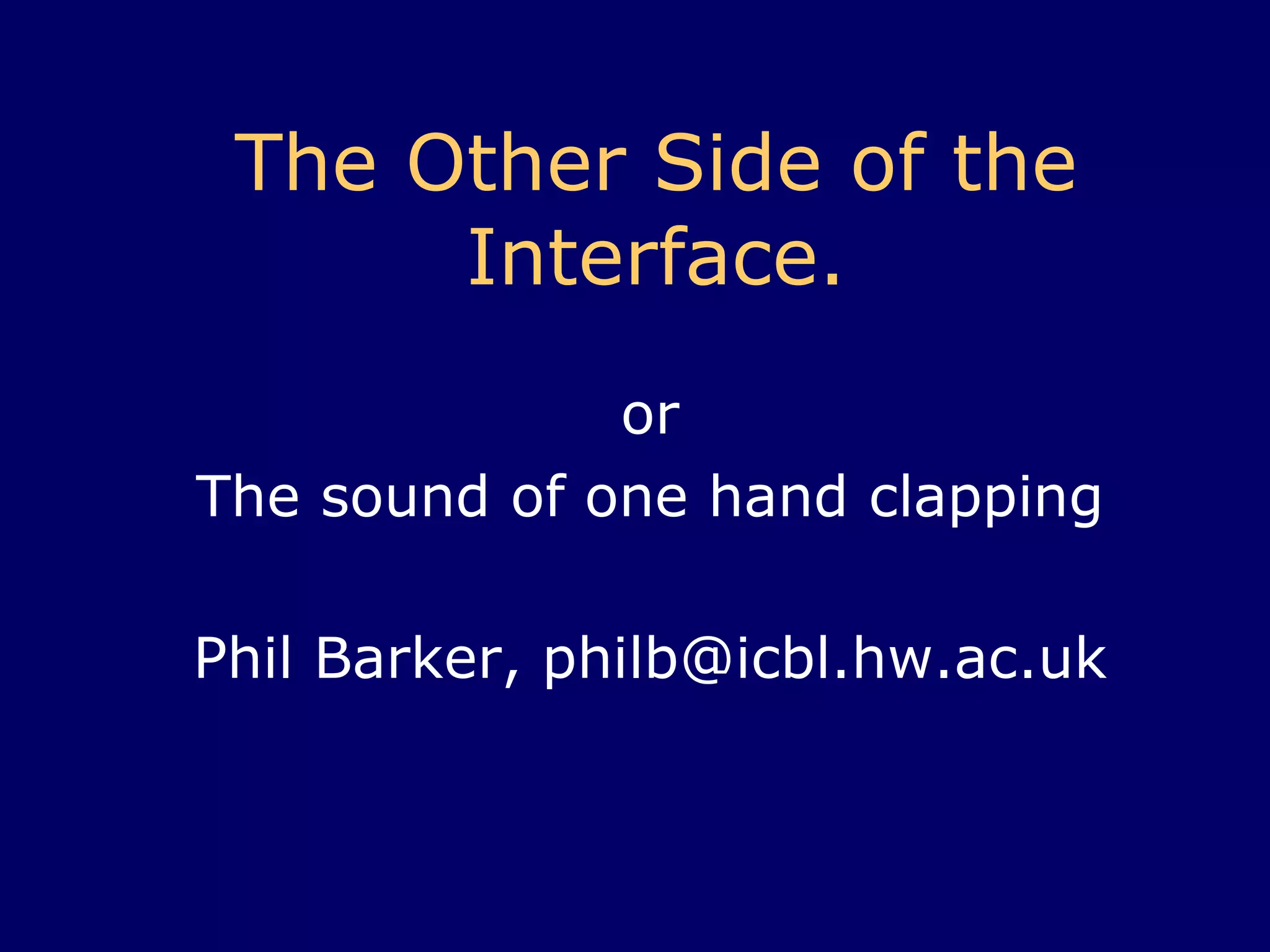 The Other Side of the Interface.

or

The sound of one hand clapping

Phil Barker, philb@icbl.hw.ac.uk